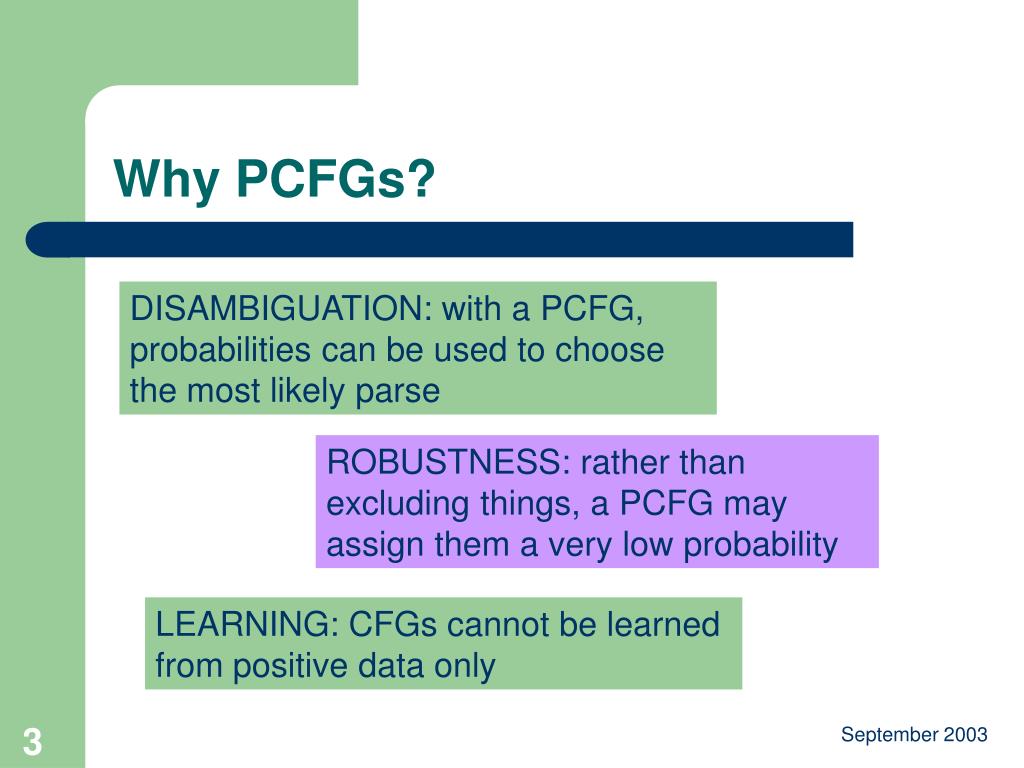 Why PCFGs?

DISAMBIGUATION: with a PCFG, probabilities can be used to choose the most likely parse

ROBUSTNESS: rather than excluding things, a PCFG may assign them a very low probability

LEARNING: CFGs cannot be learned from positive data only

3

September 2003